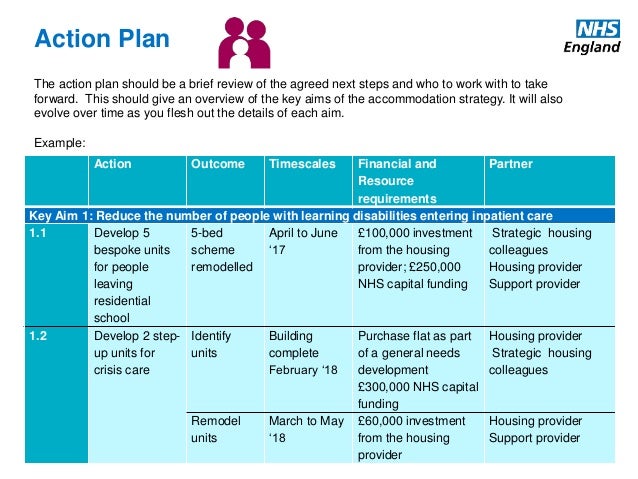 Action Plan

NHS
England

The action plan should be a brief review of the agreed next steps and who to work with to take forward. This should give an overview of the key aims of the accommodation strategy. It will also evolve over time as you flesh out the details of each aim.

Example:

| | Action | Outcome | Timescales | Financial and Resource requirements | Partner |
|---|---|---|---|---|---|
| Key Aim 1: Reduce the number of people with learning disabilities entering inpatient care | | | | | |
| 1.1 | Develop 5 bespoke units for people leaving residential school | 5-bed scheme remodelled | April to June '17 | £100,000 investment from the housing provider; £250,000 NHS capital funding | Strategic housing colleagues Housing provider Support provider |
| 1.2 | Develop 2 step-up units for crisis care | Identify units | Building complete February '18 | Purchase flat as part of a general needs development £300,000 NHS capital funding | Housing provider Strategic housing colleagues |
| | | Remodel units | March to May '18 | £60,000 investment from the housing provider | Housing provider Support provider |